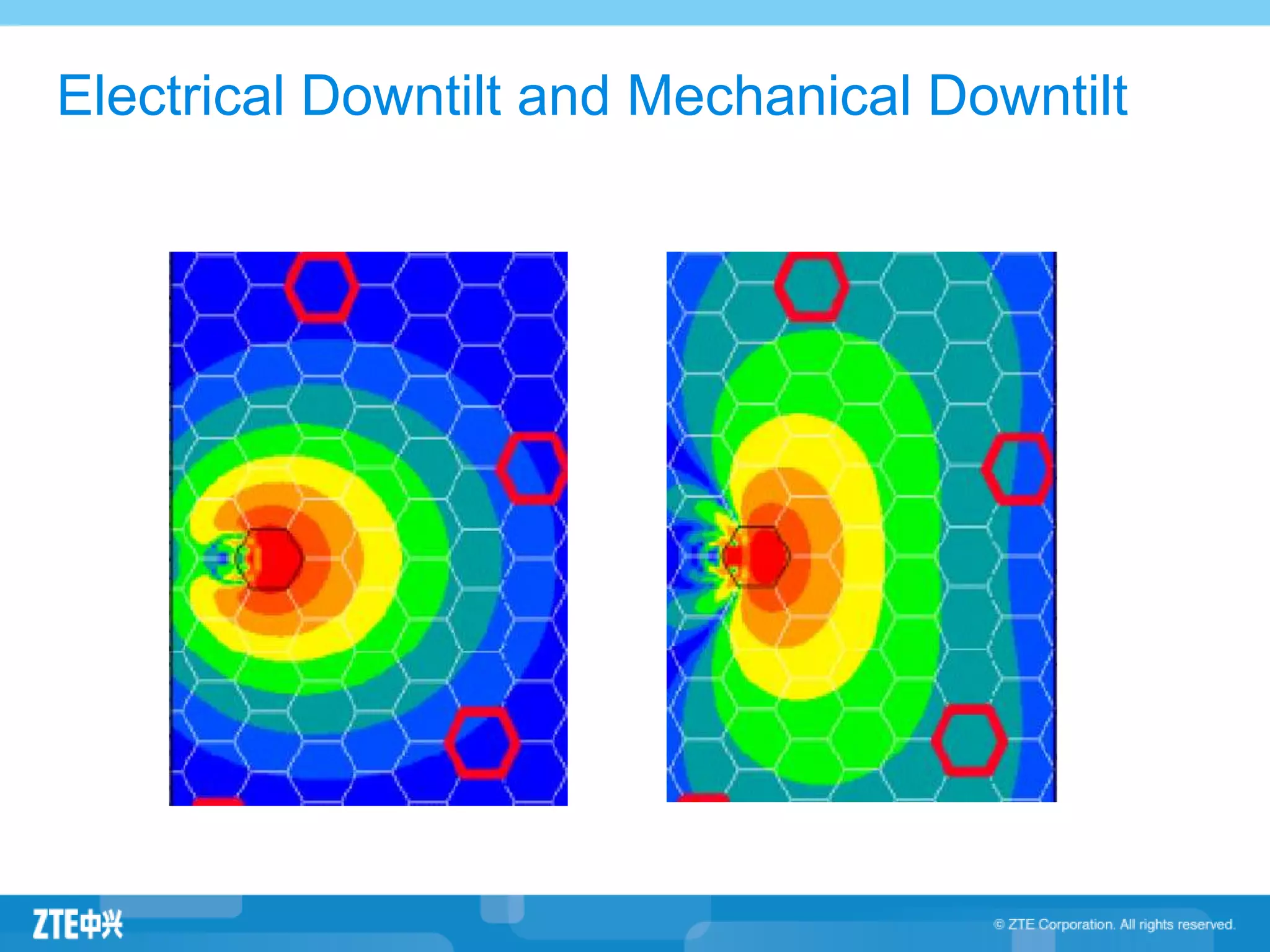 Electrical Downtilt and Mechanical Downtilt

ZTE中兴

© ZTE Corporation. All rights reserved.